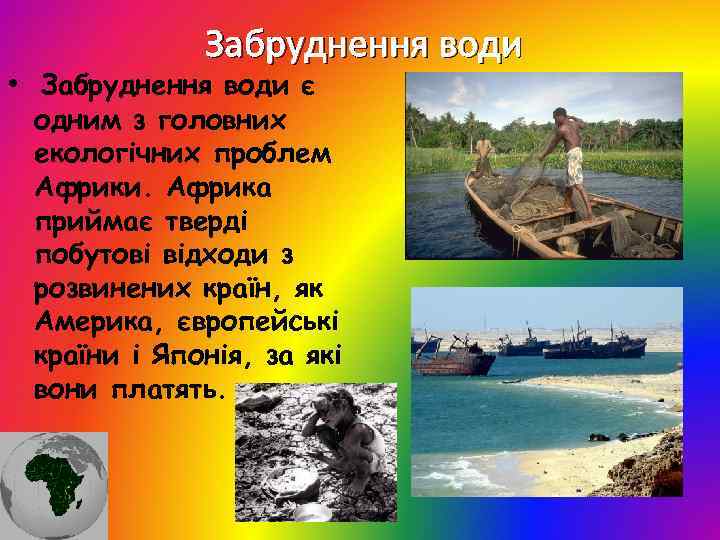 Забруднення води

• Забруднення води є одним з головних екологічних проблем Африки. Африка приймає тверді побутові відходи з розвинених країн, як Америка, європейські країни і Японія, за які вони платять.